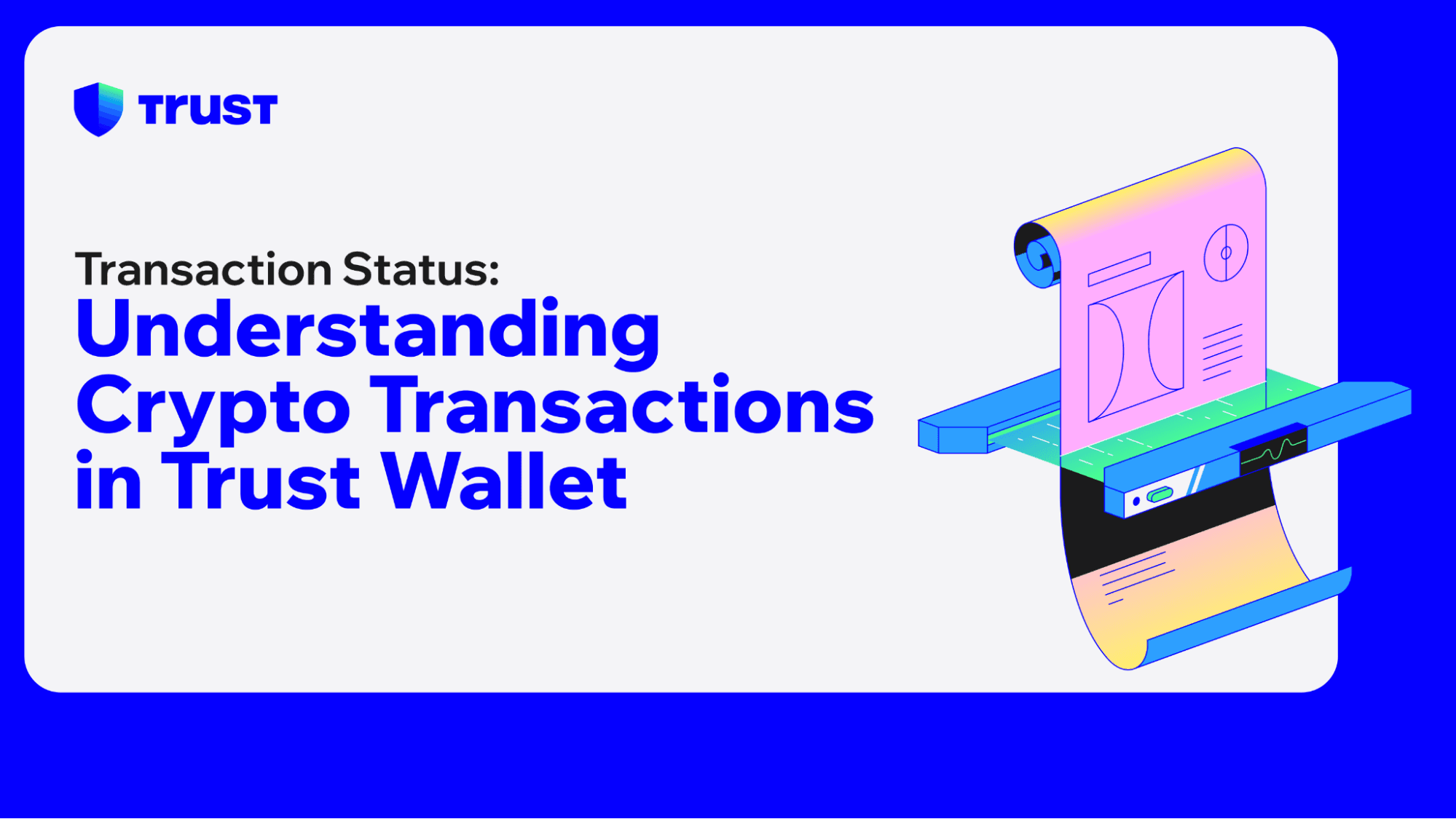 TRUST

Transaction Status:
Understanding Crypto Transactions in Trust Wallet